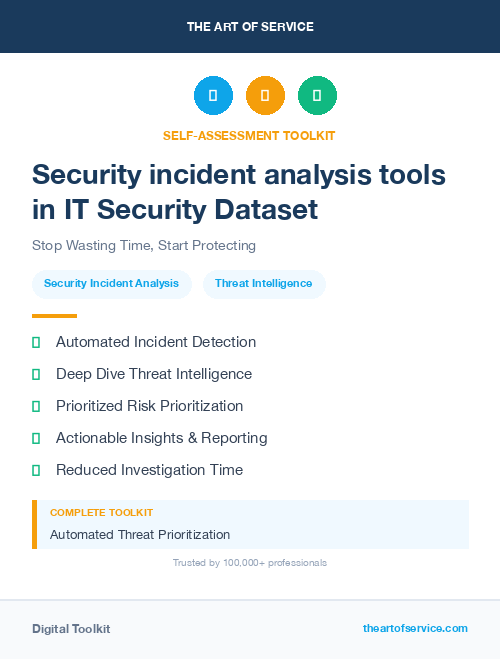 THE ART OF SERVICE

SELF-ASSESSMENT TOOLKIT

Security incident analysis tools in IT Security Dataset

Stop Wasting Time, Start Protecting

Security Incident Analysis

Threat Intelligence

Automated Incident Detection

Deep Dive Threat Intelligence

Prioritized Risk Prioritization

Actionable Insights & Reporting

Reduced Investigation Time

COMPLETE TOOLKIT

Automated Threat Prioritization

Trusted by 100,000+ professionals

Digital Toolkit

theartofservice.com